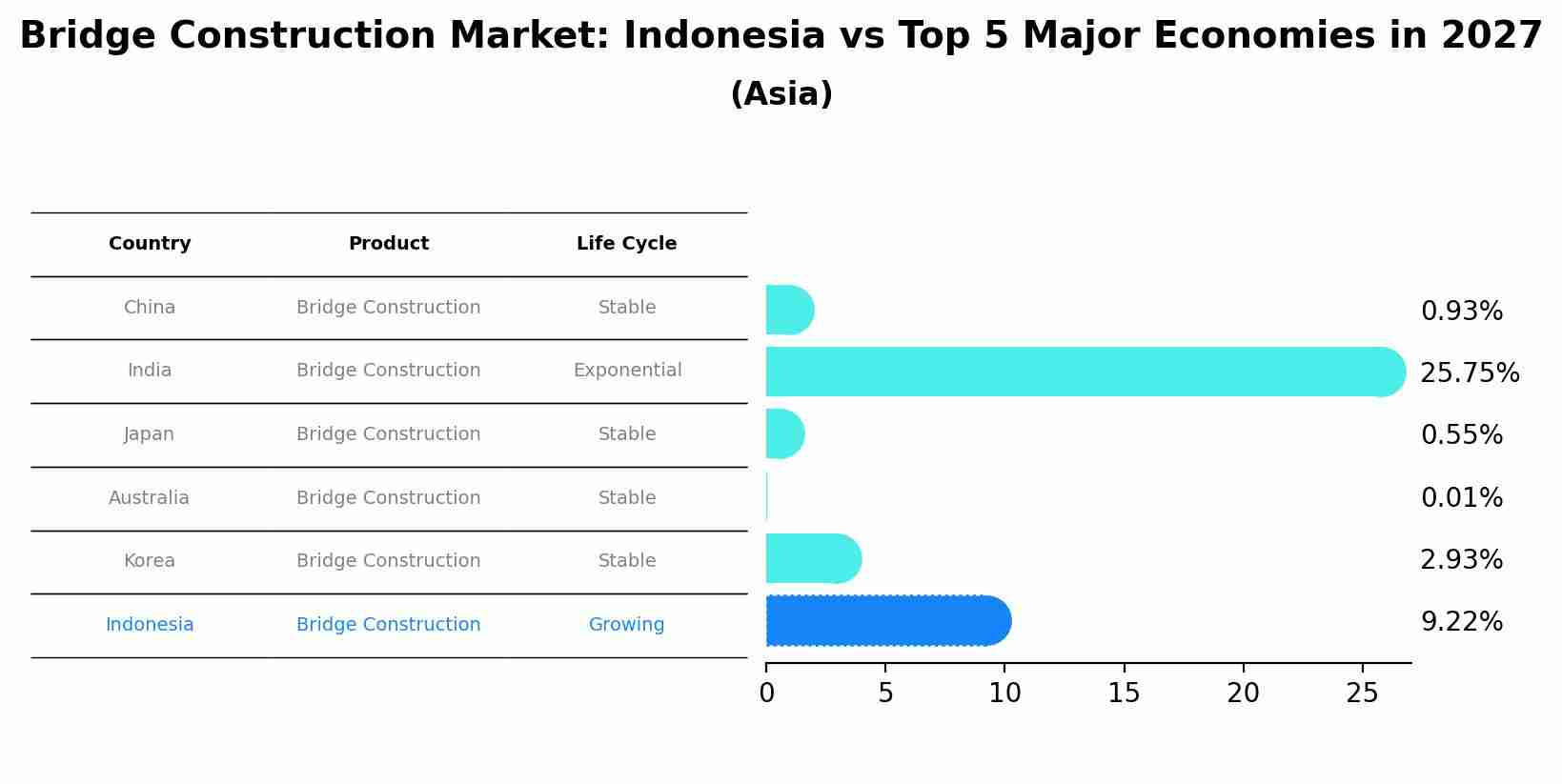 Bridge Construction Market: Indonesia vs Top 5 Major Economies in 2027
(Asia)

| Country | Product | Life Cycle |
|---|---|---|
| China | Bridge Construction | Stable |
| India | Bridge Construction | Exponential |
| Japan | Bridge Construction | Stable |
| Australia | Bridge Construction | Stable |
| Korea | Bridge Construction | Stable |
| Indonesia | Bridge Construction | Growing |

0.93%
25.75%
0.55%
0.01%
2.93%
9.22%

0 5 10 15 20 25